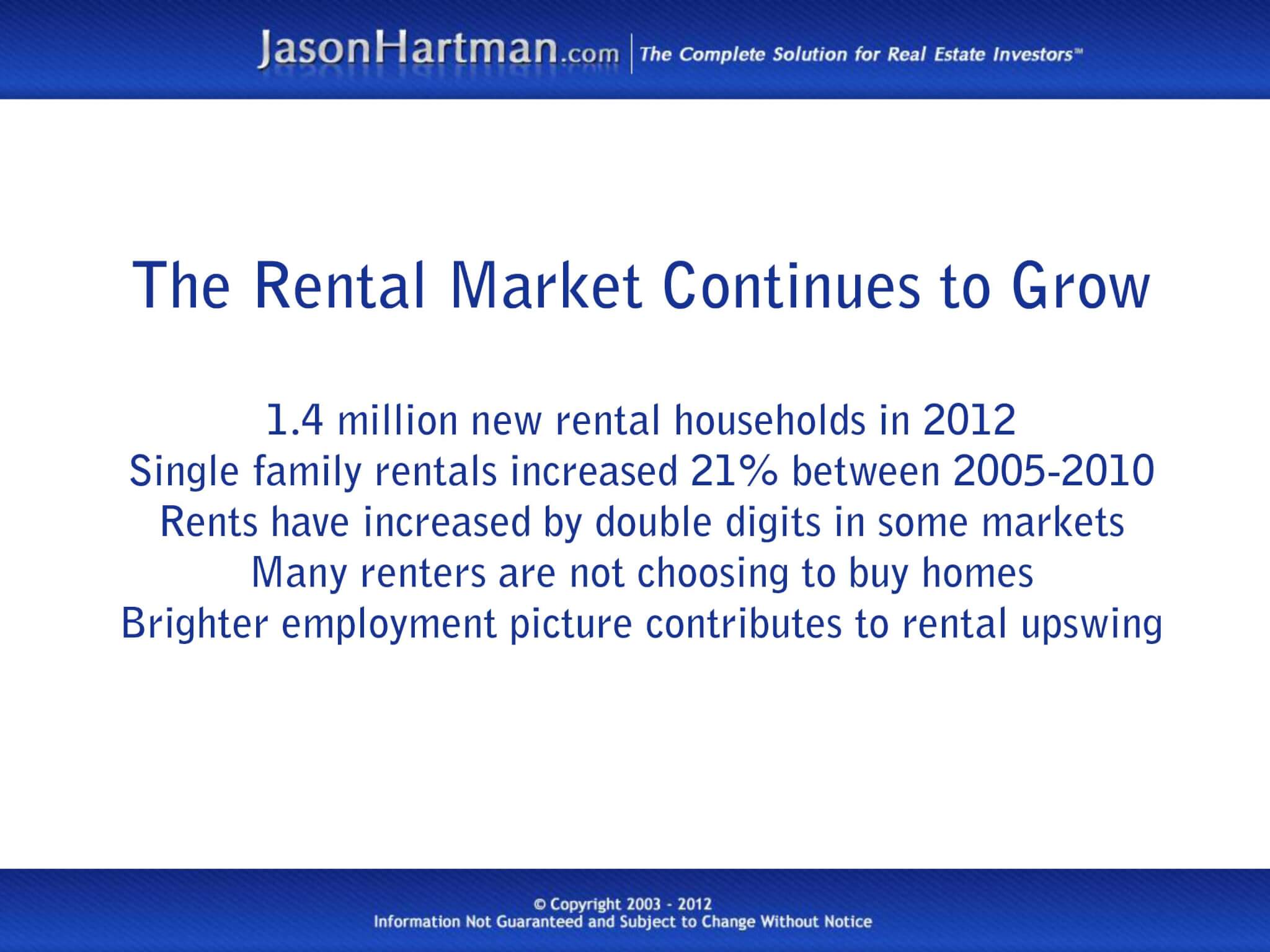 JasonHartman.com | The Complete Solution for Real Estate Investors™

The Rental Market Continues to Grow

1.4 million new rental households in 2012
Single family rentals increased 21% between 2005-2010
Rents have increased by double digits in some markets
Many renters are not choosing to buy homes
Brighter employment picture contributes to rental upswing

© Copyright 2003 - 2012
Information Not Guaranteed and Subject to Change Without Notice